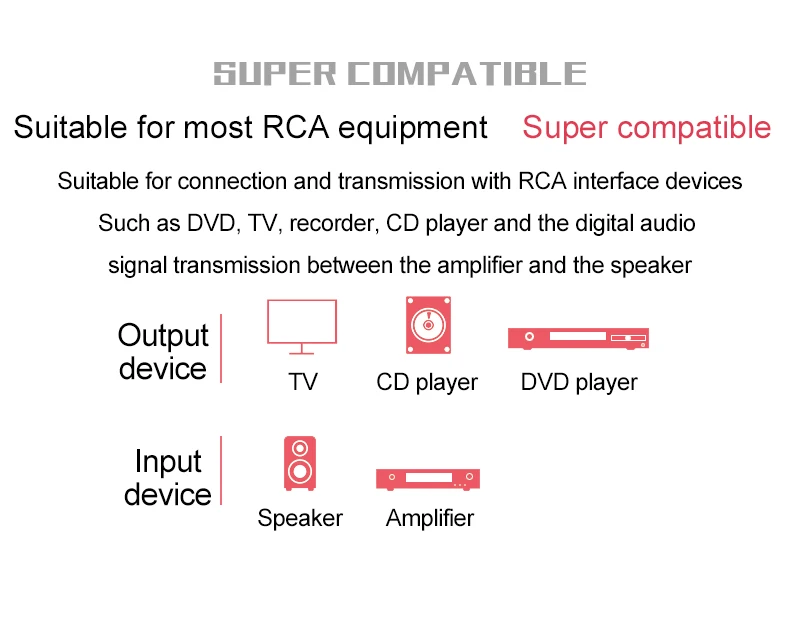 SUPER COMPATIBLE

Suitable for most RCA equipment Super compatible

Suitable for connection and transmission with RCA interface devices
Such as DVD, TV, recorder, CD player and the digital audio
signal transmission between the amplifier and the speaker

Output device

TV CD player DVD player

Input device

Speaker Amplifier